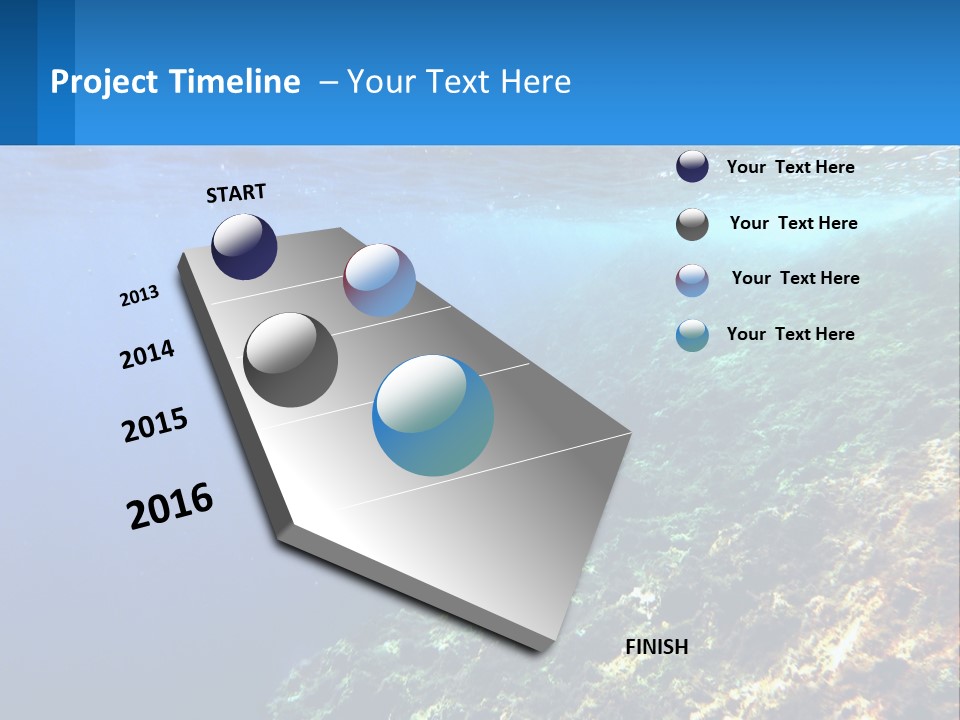 Project Timeline – Your Text Here

START

2013

2014

2015

2016

FINISH

Your Text Here

Your Text Here

Your Text Here

Your Text Here